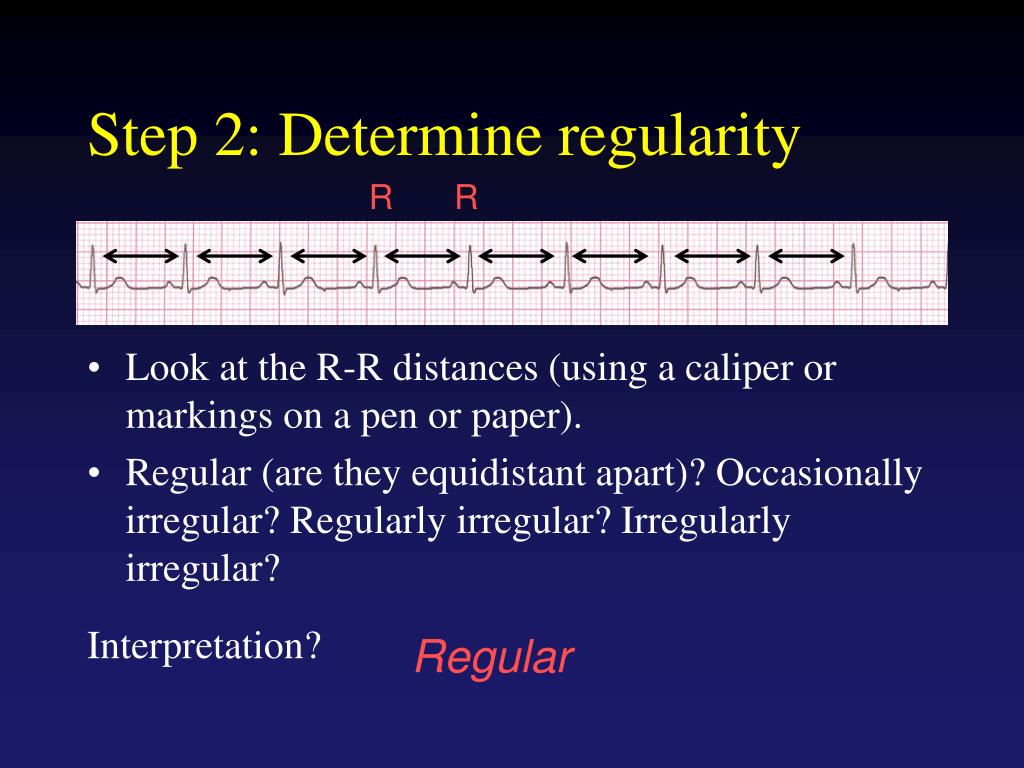 Step 2: Determine regularity

R R

• Look at the R-R distances (using a caliper or markings on a pen or paper).

• Regular (are they equidistant apart)? Occasionally irregular? Regularly irregular? Irregularly irregular?

Interpretation? Regular